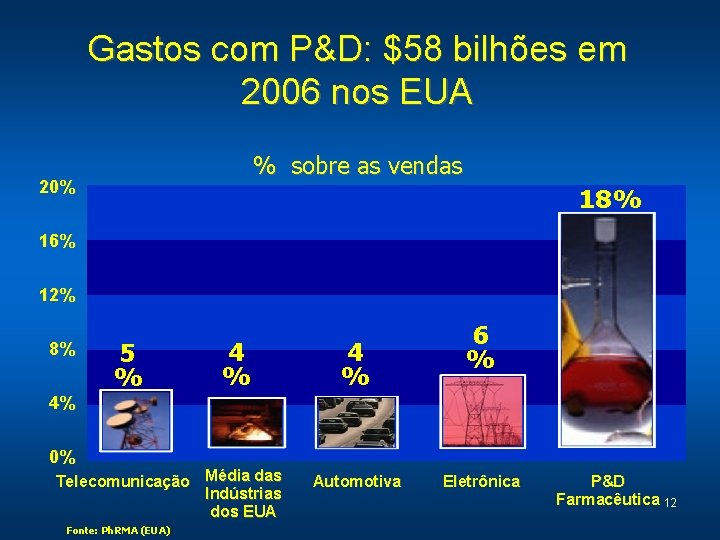 Gastos com P&D: $58 bilhões em 2006 nos EUA

% sobre as vendas

20%
16%
12%
8%
4%
0%

5 %
4 %
4 %
6 %
18%

Telecomunicação
Média das Indústrias dos EUA
Automotiva
Eletrônica
P&D Farmacêutica

12

Fonte: PhRMA (EUA)